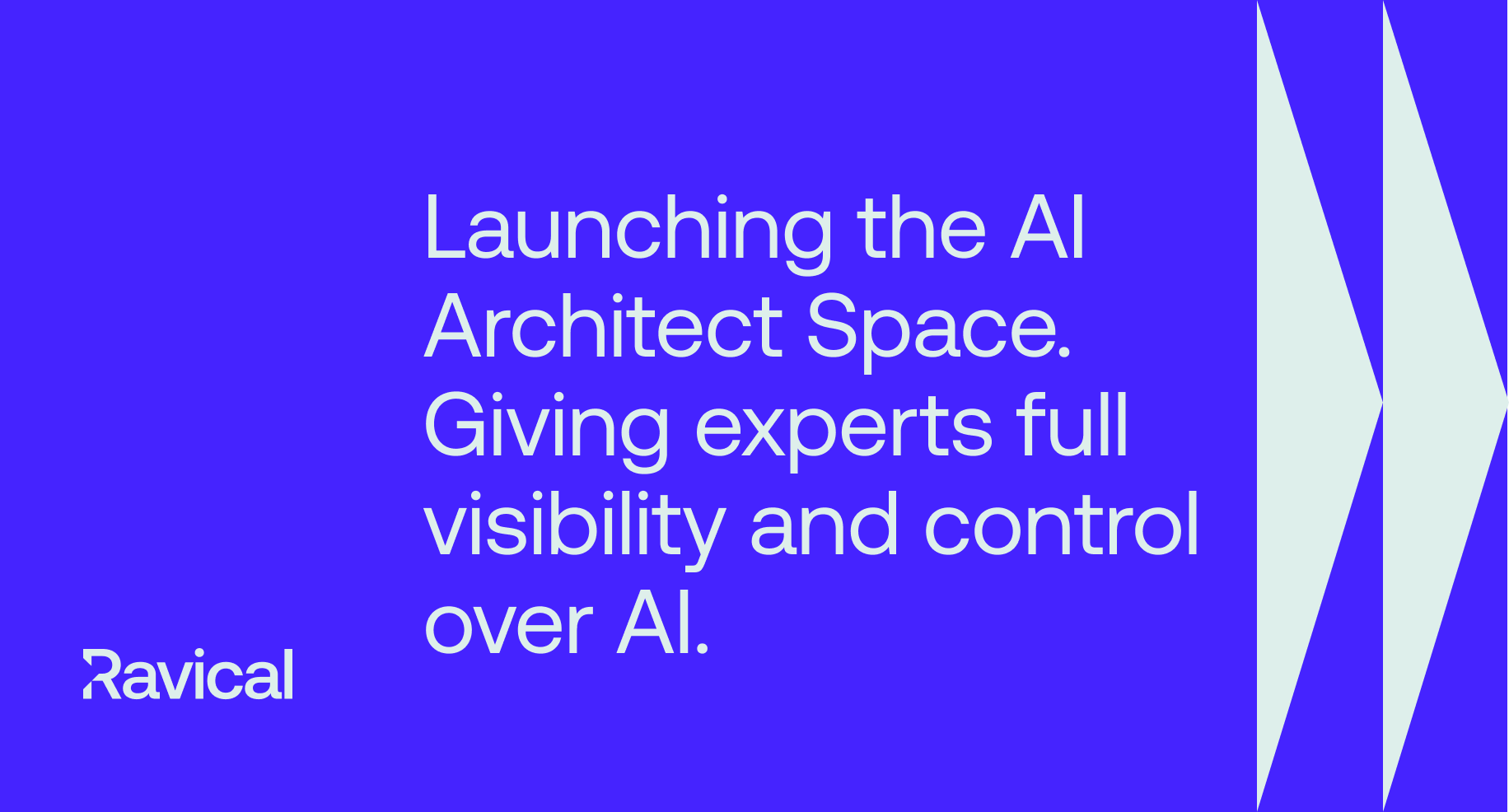 Launching the AI Architect Space. Giving experts full visibility and control over AI.

Ravical